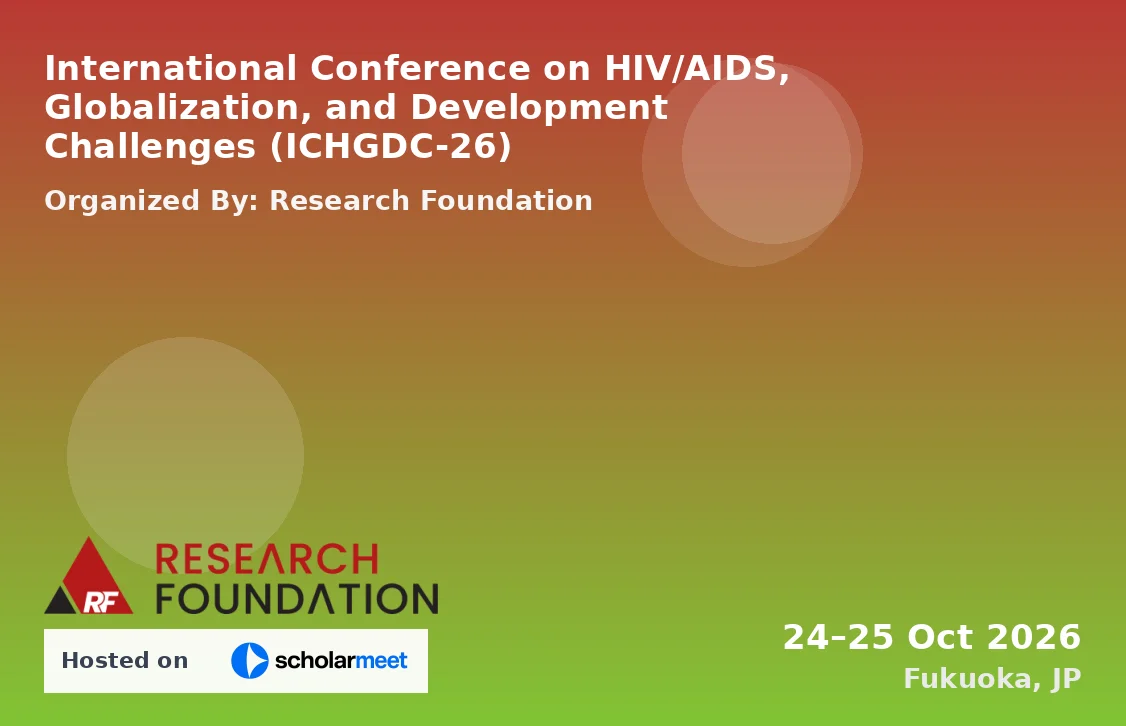 International Conference on HIV/AIDS, Globalization, and Development Challenges (ICHGDC-26)

Organized By: Research Foundation

RF RESEARCH FOUNDATION

Hosted on scholarmeet

24–25 Oct 2026
Fukuoka, JP